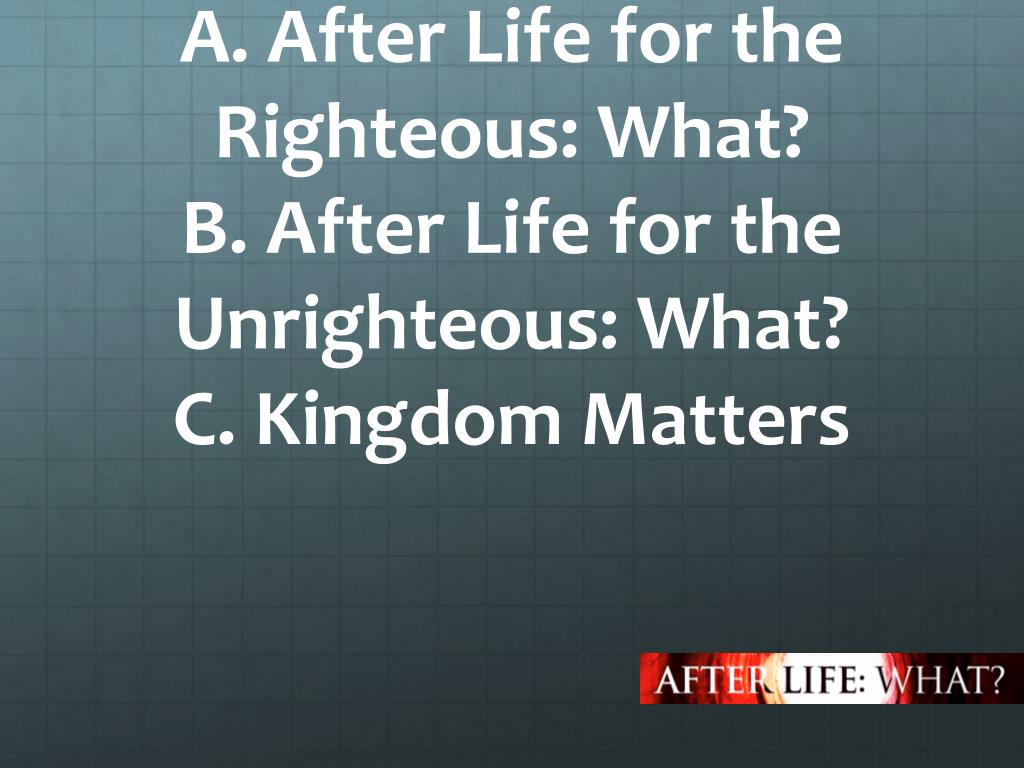 A. After Life for the Righteous: What?
B. After Life for the Unrighteous: What?
C. Kingdom Matters

AFTER LIFE: WHAT?